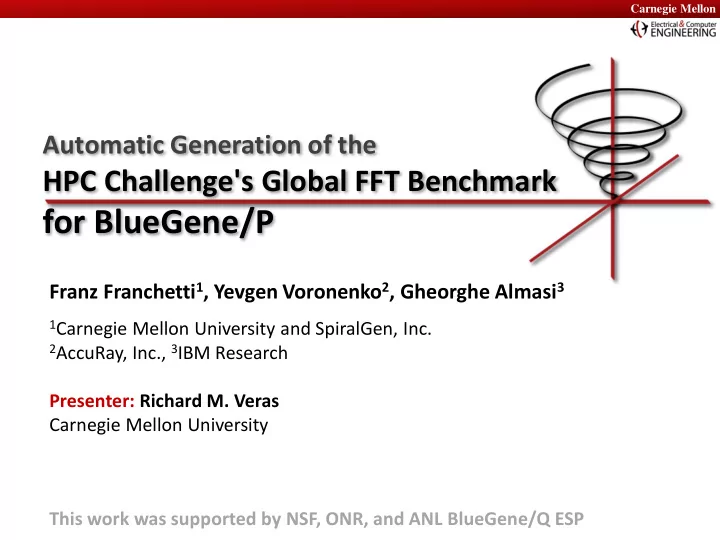 Carnegie Mellon

Electrical & Computer ENGINEERING

Automatic Generation of the
HPC Challenge's Global FFT Benchmark
for BlueGene/P

Franz Franchetti$^1$, Yevgen Voronenko$^2$, Gheorghe Almasi$^3$

$^1$Carnegie Mellon University and SpiralGen, Inc.
$^2$AccuRay, Inc., $^3$IBM Research

Presenter: Richard M. Veras
Carnegie Mellon University

This work was supported by NSF, ONR, and ANL BlueGene/Q ESP